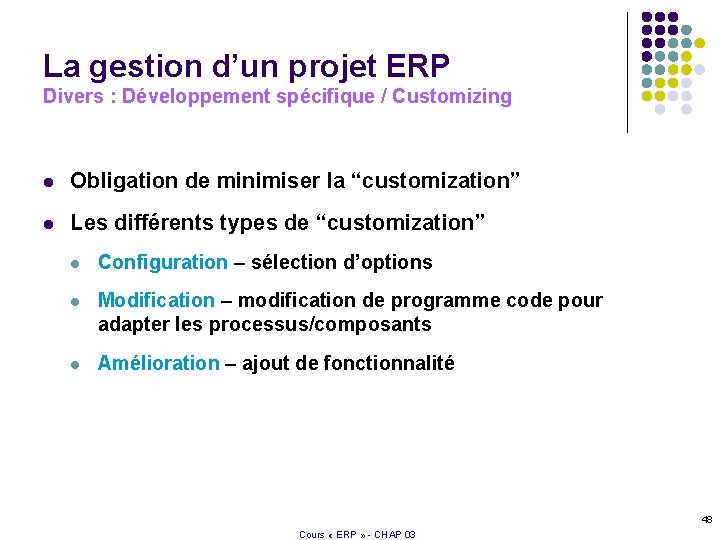 La gestion d’un projet ERP
Divers : Développement spécifique / Customizing

- Obligation de minimiser la “customization”
- Les différents types de “customization”
  - Configuration – sélection d’options
  - Modification – modification de programme code pour adapter les processus/composants
  - Amélioration – ajout de fonctionnalité

48

Cours « ERP » - CHAP 03